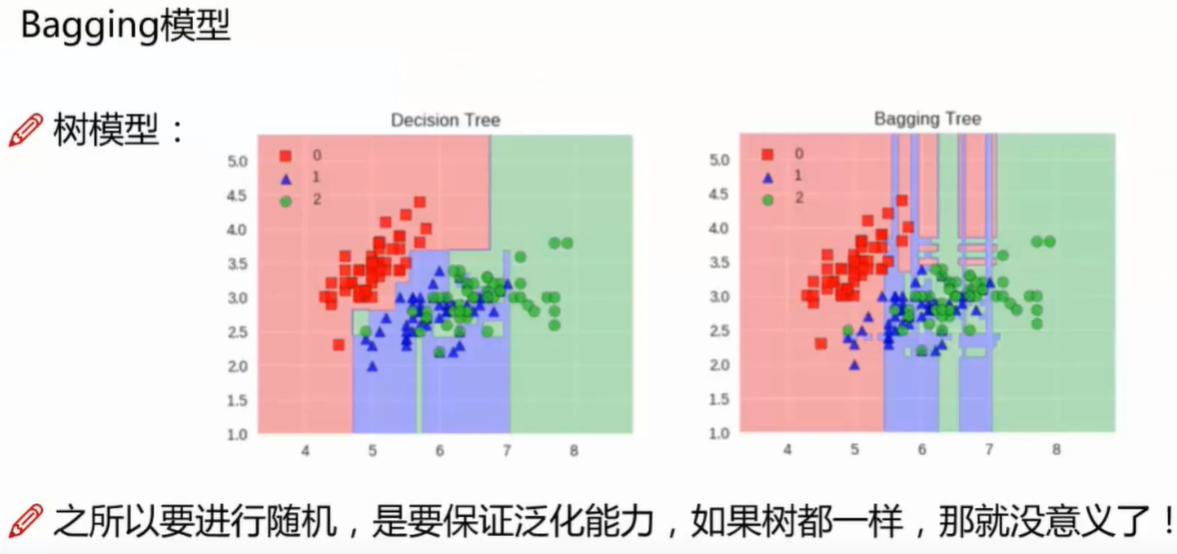 Bagging模型

树模型：

Decision Tree

0
1
2

5.0
4.5
4.0
3.5
3.0
2.5
2.0
1.5
1.0

4 5 6 7 8

Bagging Tree

0
1
2

5.0
4.5
4.0
3.5
3.0
2.5
2.0
1.5
1.0

4 5 6 7 8

之所以要进行随机，是要保证泛化能力，如果树都一样，那就没意义了！